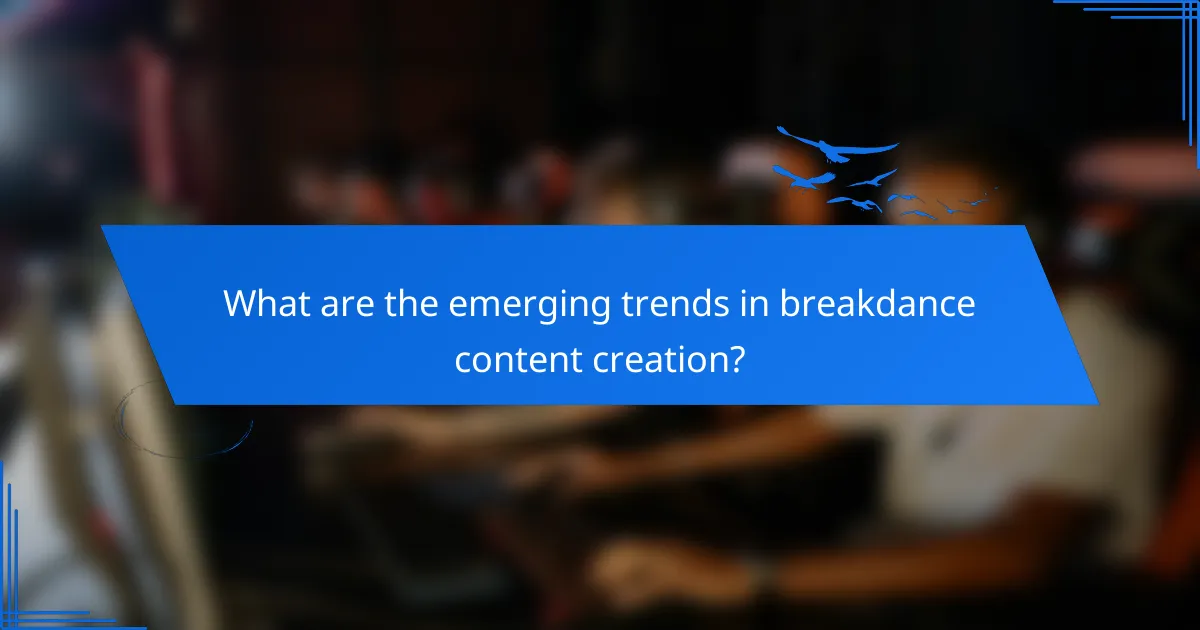 What are the emerging trends in breakdance content creation?